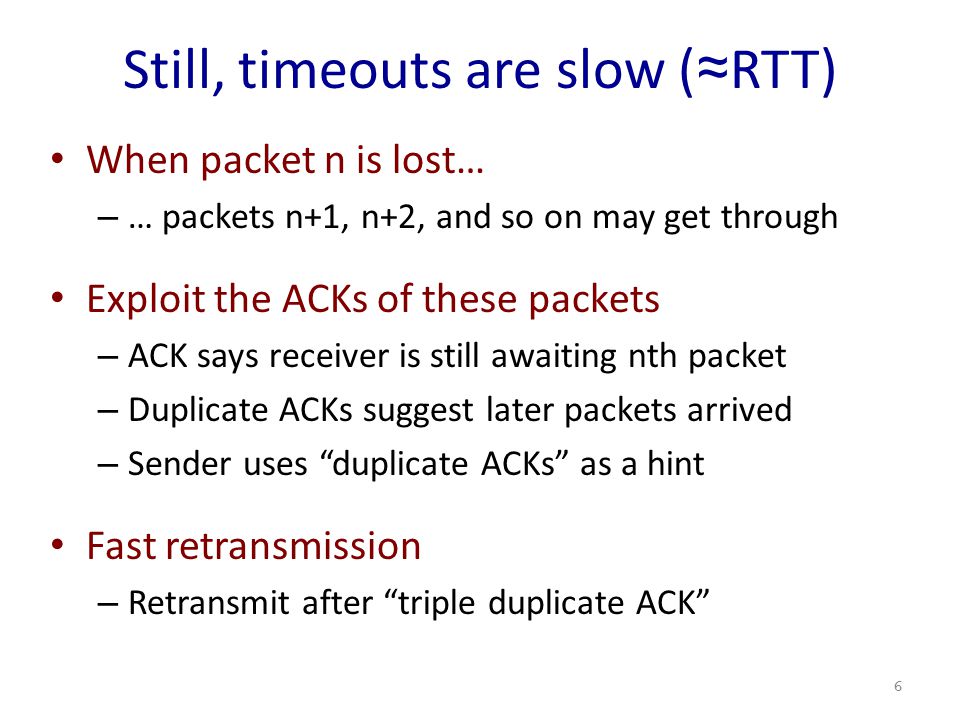 Still, timeouts are slow (≈RTT)

• When packet n is lost…
  – … packets n+1, n+2, and so on may get through

• Exploit the ACKs of these packets
  – ACK says receiver is still awaiting nth packet
  – Duplicate ACKs suggest later packets arrived
  – Sender uses “duplicate ACKs” as a hint

• Fast retransmission
  – Retransmit after “triple duplicate ACK”

6